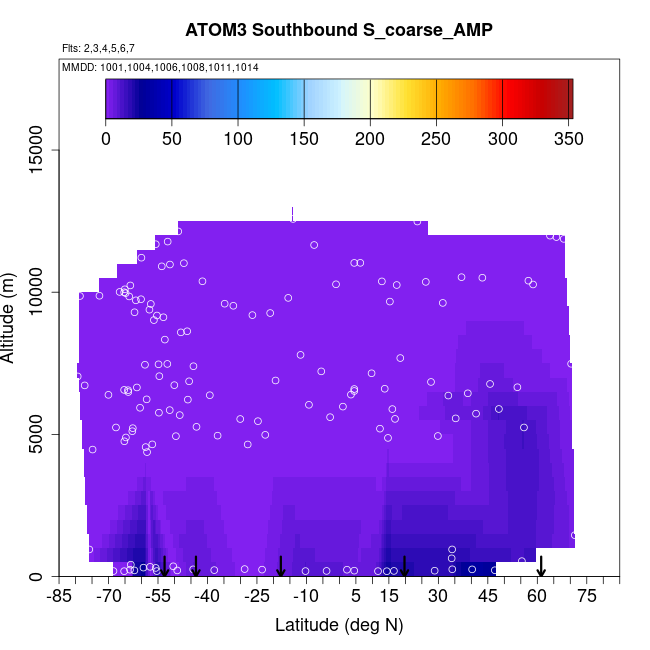 ATOM3 Southbound S_coarse_AMP

Flts: 2,3,4,5,6,7

MMDD: 1001,1004,1006,1008,1011,1014

0 50 100 150 200 250 300 350

Altitude (m)

0
5000
10000
15000

-85 -70 -55 -40 -25 -10 5 15 30 45 60 75

Latitude (deg N)